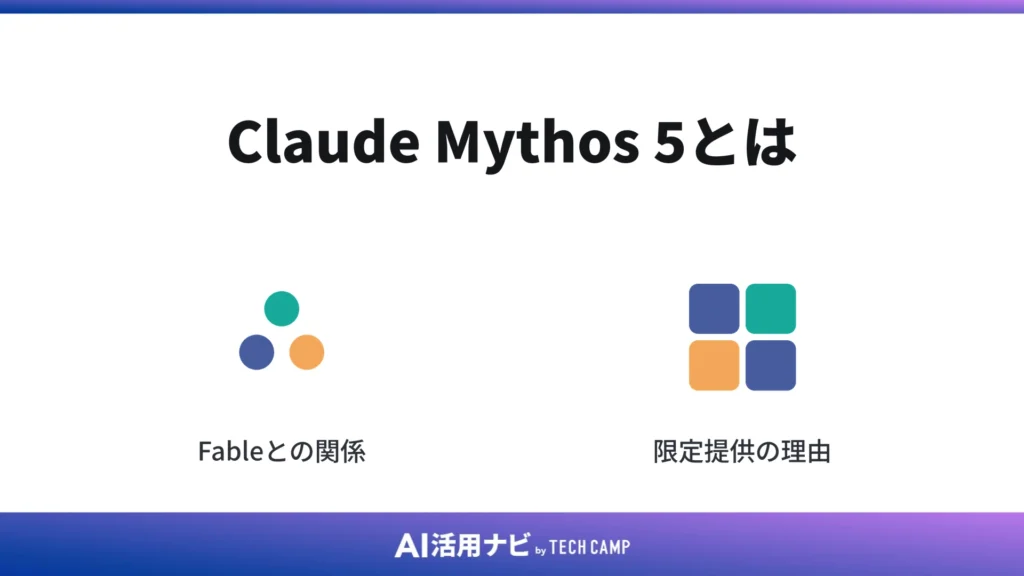 Claude Mythos 5とは

Fableとの関係

限定提供の理由

AI活用ナビ by TECH CAMP